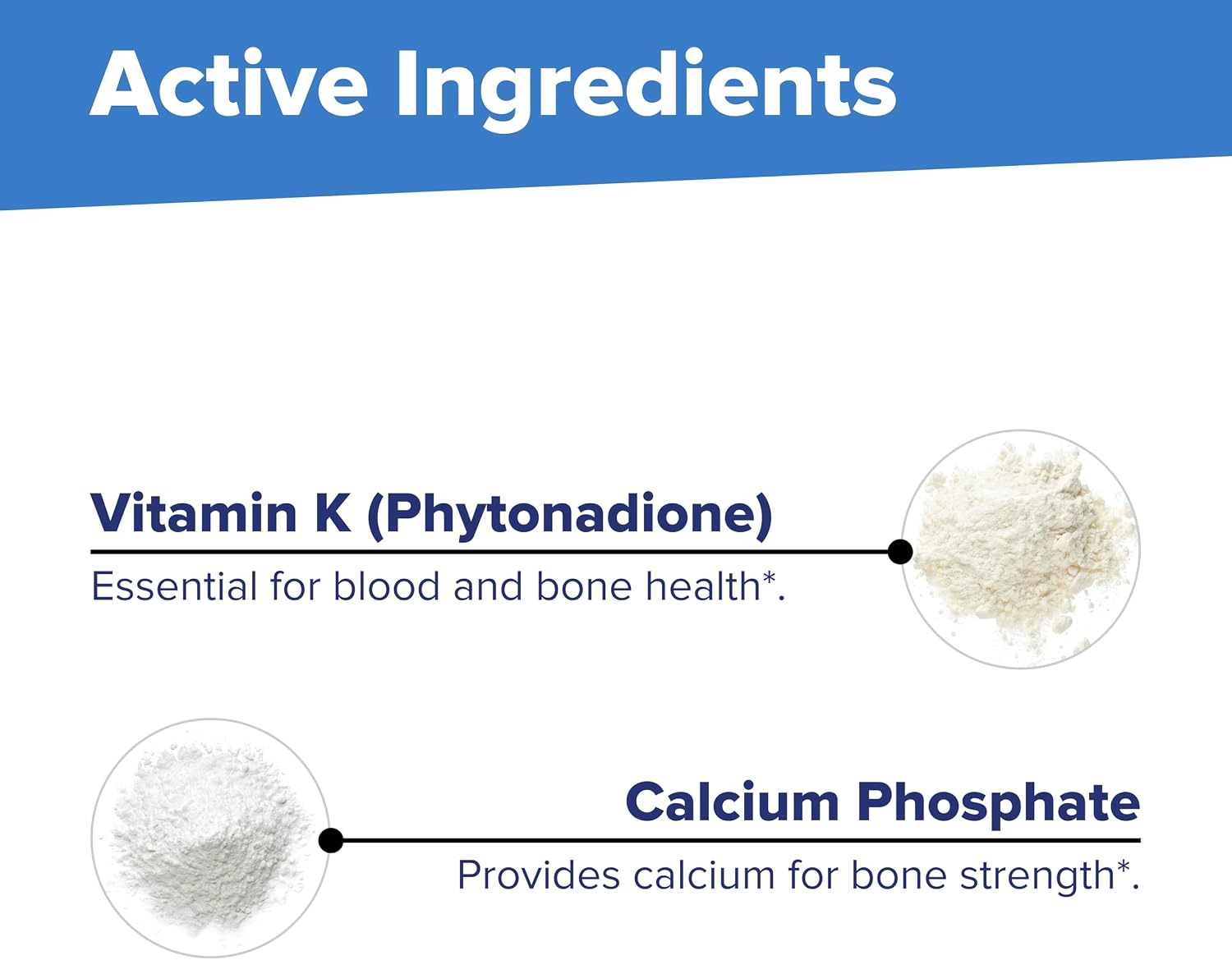 Active Ingredients

Vitamin K (Phytonadione)

Essential for blood and bone health*.

Calcium Phosphate

Provides calcium for bone strength*.